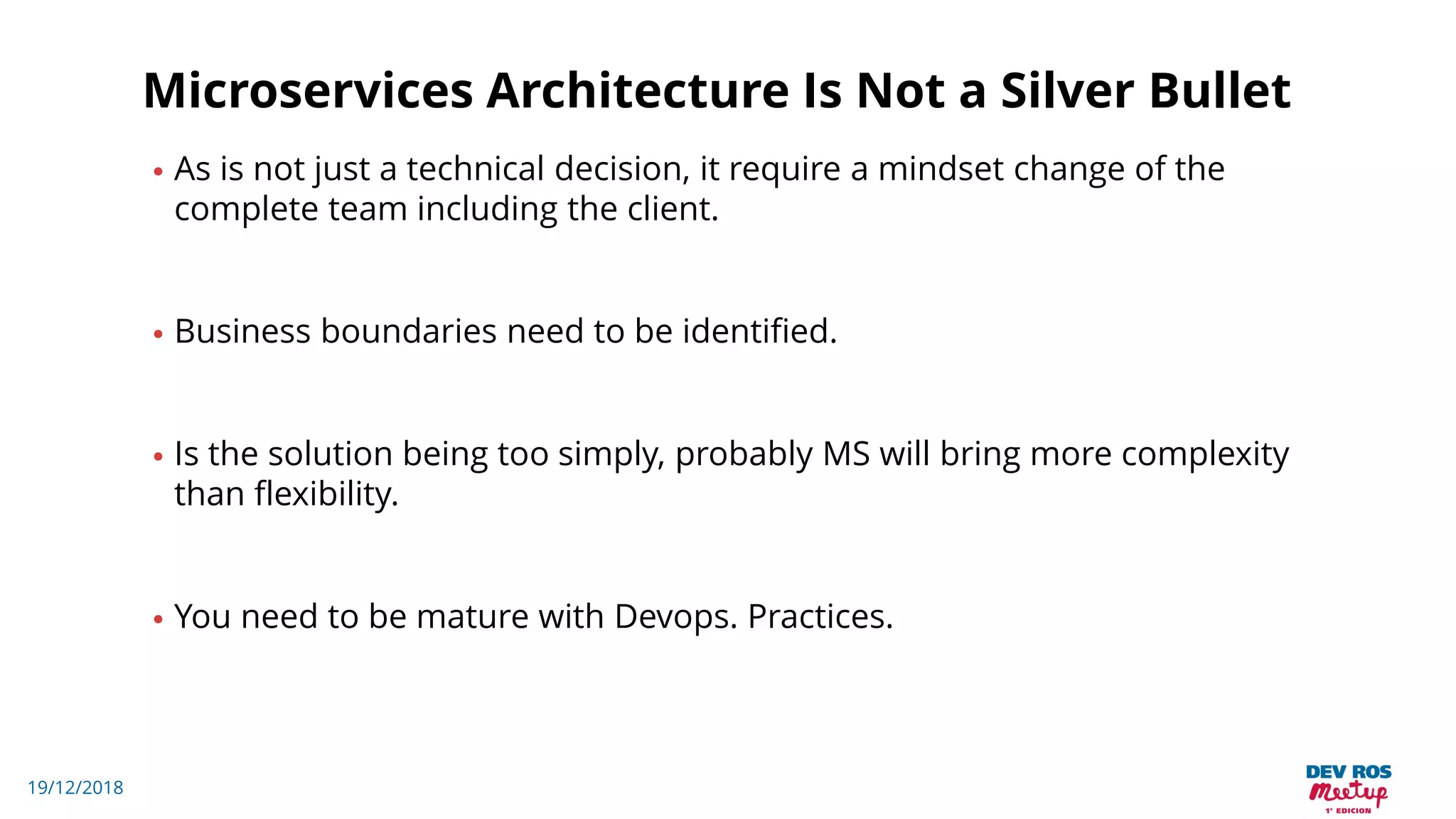 Microservices Architecture Is Not a Silver Bullet

• As is not just a technical decision, it require a mindset change of the complete team including the client.

• Business boundaries need to be identified.

• Is the solution being too simply, probably MS will bring more complexity than flexibility.

• You need to be mature with Devops. Practices.

19/12/2018

DEV ROS
Meetup
1° EDICION